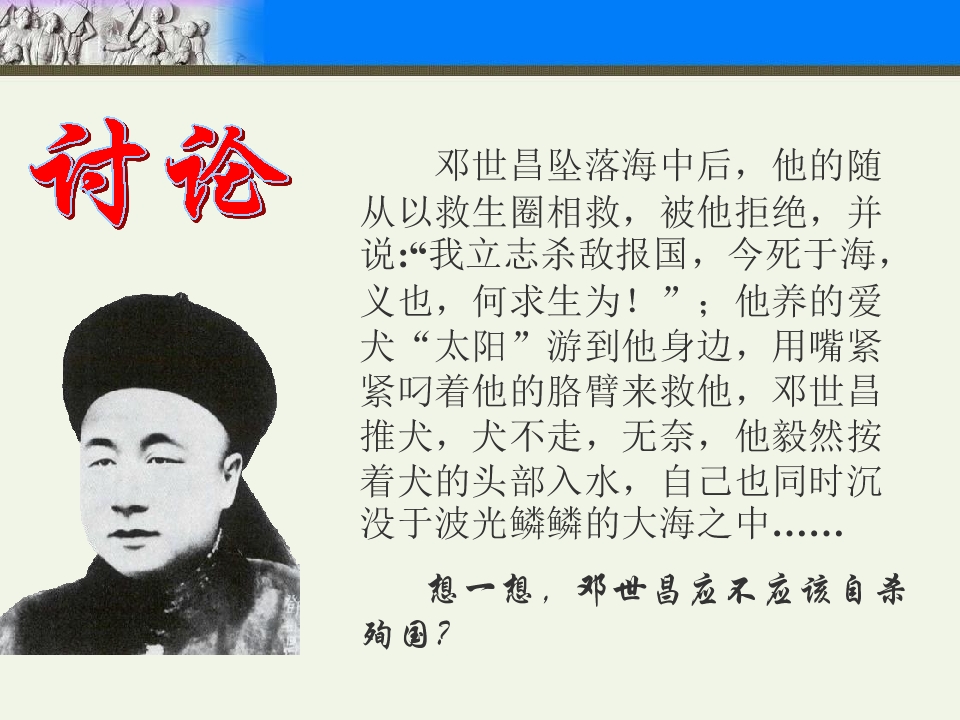 讨论

邓世昌坠落海中后，他的随从以救生圈相救，被他拒绝，并说:“我立志杀敌报国，今死于海，义也，何求生为！”；他养的爱犬“太阳”游到他身边，用嘴紧紧叼着他的胳臂来救他，邓世昌推犬，犬不走，无奈，他毅然按着犬的头部入水，自己也同时沉没于波光鳞鳞的大海之中……

想一想，邓世昌应不应该自杀殉国？